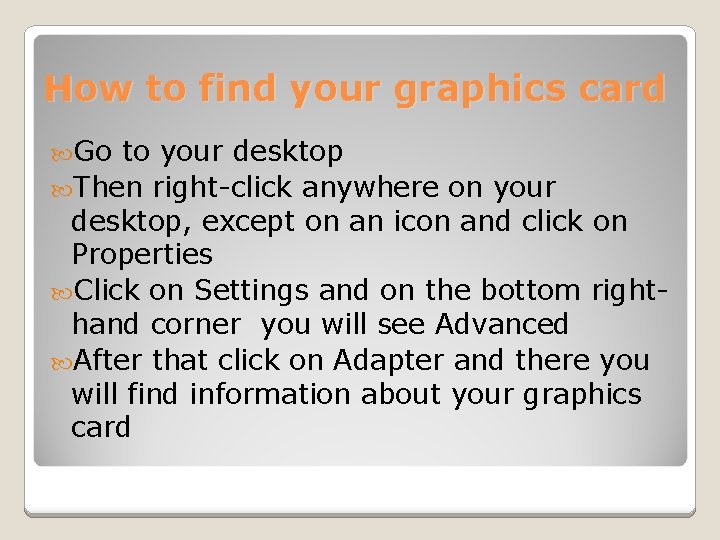 How to find your graphics card

Go to your desktop

Then right-click anywhere on your desktop, except on an icon and click on Properties

Click on Settings and on the bottom right-hand corner you will see Advanced

After that click on Adapter and there you will find information about your graphics card